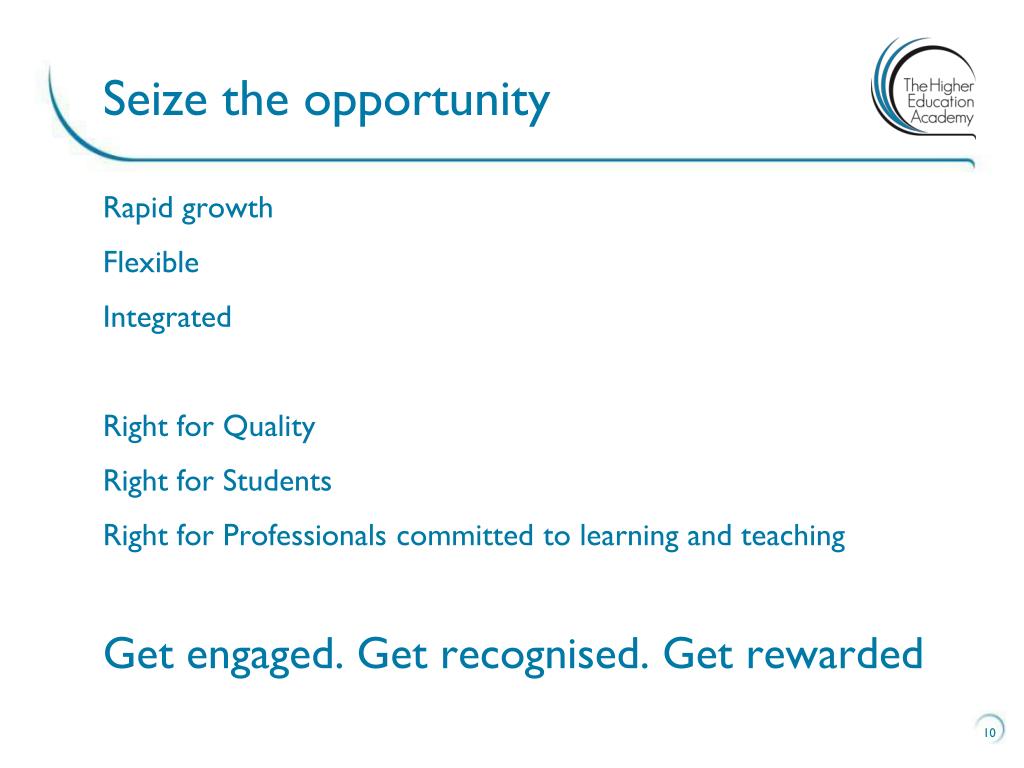 Seize the opportunity

The Higher Education Academy

Rapid growth

Flexible

Integrated

Right for Quality

Right for Students

Right for Professionals committed to learning and teaching

Get engaged. Get recognised. Get rewarded

10